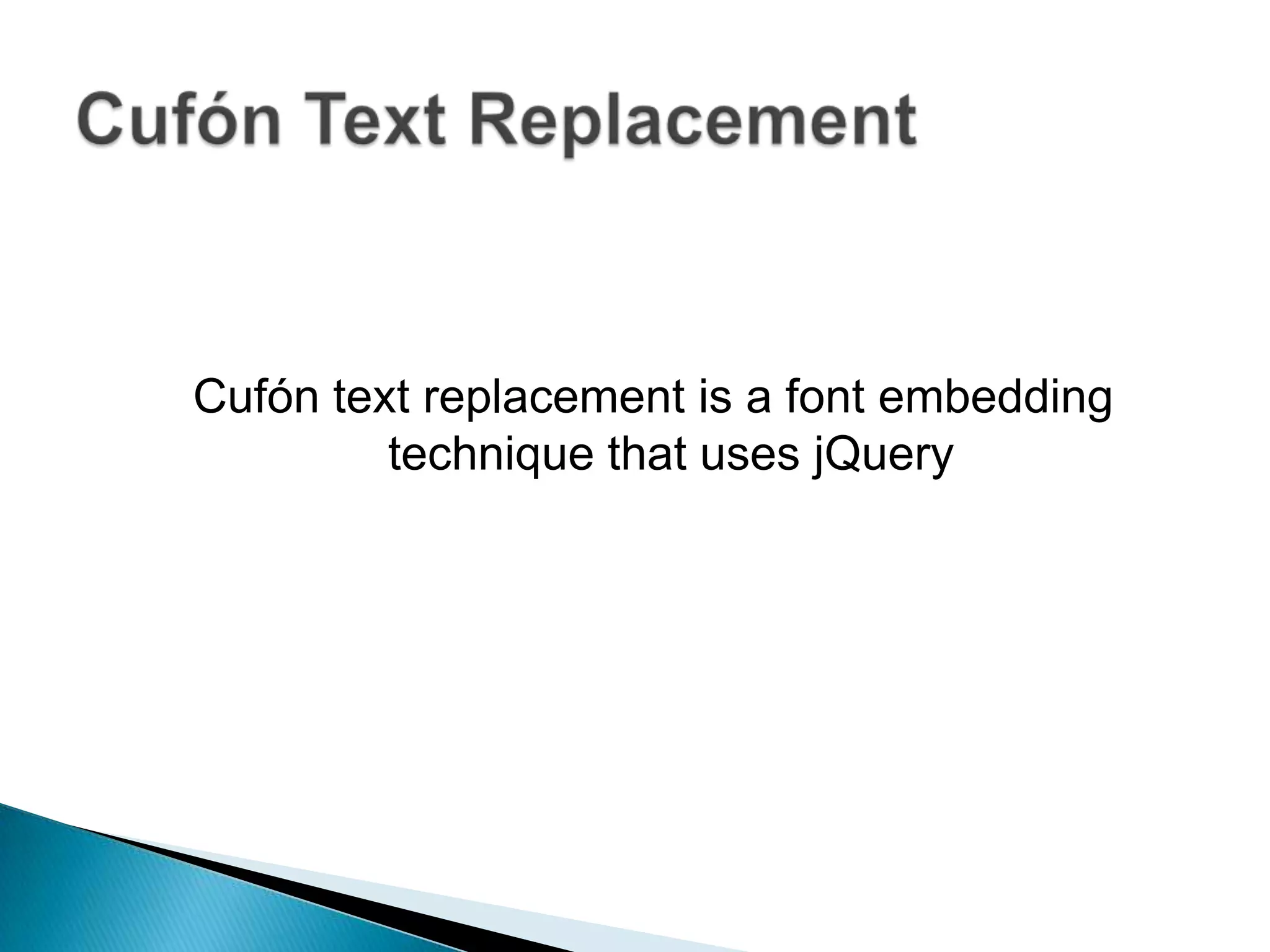 Cufón Text Replacement

Cufón text replacement is a font embedding technique that uses jQuery